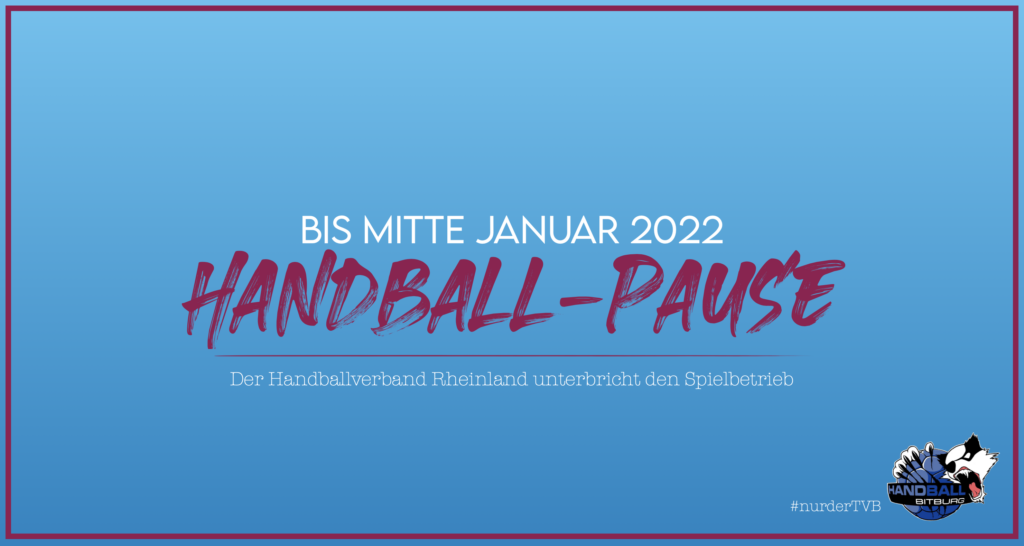 BIS MITTE JANUAR 2022

HANDBALL-PAUSE

Der Handballverband Rheinland unterbricht den Spielbetrieb

#nurderTVB

HANDBALL
BITBURG